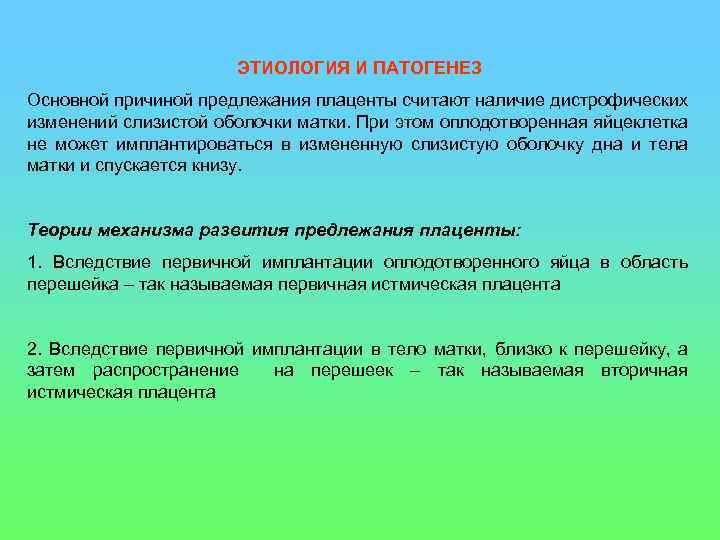 ЭТИОЛОГИЯ И ПАТОГЕНЕЗ

Основной причиной предлежания плаценты считают наличие дистрофических изменений слизистой оболочки матки. При этом оплодотворенная яйцеклетка не может имплантироваться в измененную слизистую оболочку дна и тела матки и спускается книзу.

Теории механизма развития предлежания плаценты:

1. Вследствие первичной имплантации оплодотворенного яйца в область перешейка – так называемая первичная истмическая плацента

2. Вследствие первичной имплантации в тело матки, близко к перешейку, а затем распространение на перешеек – так называемая вторичная истмическая плацента